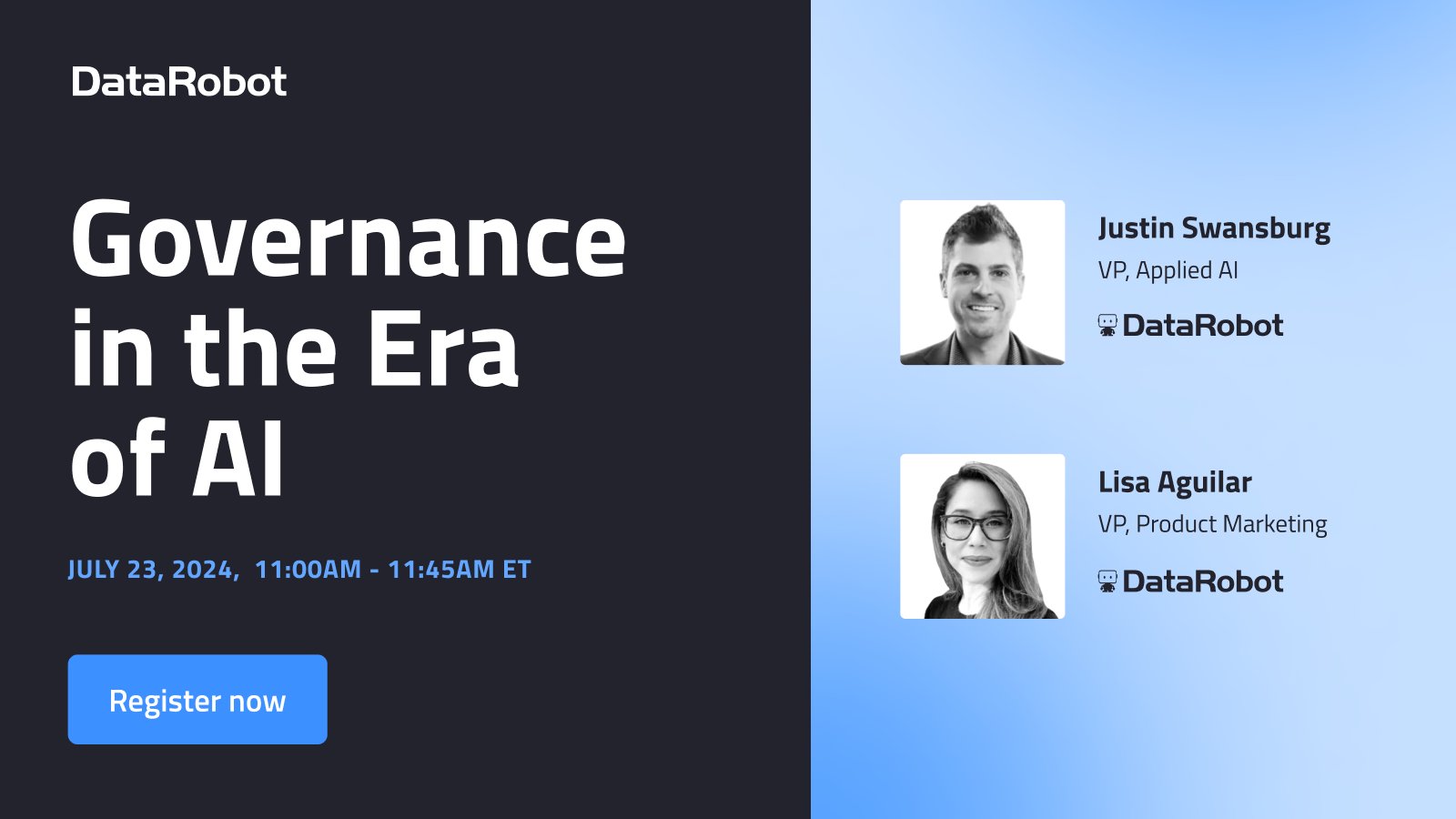 DataRobot

Governance in the Era of AI

JULY 23, 2024, 11:00AM - 11:45AM ET

Register now

Justin Swansburg
VP, Applied AI
DataRobot

Lisa Aguilar
VP, Product Marketing
DataRobot